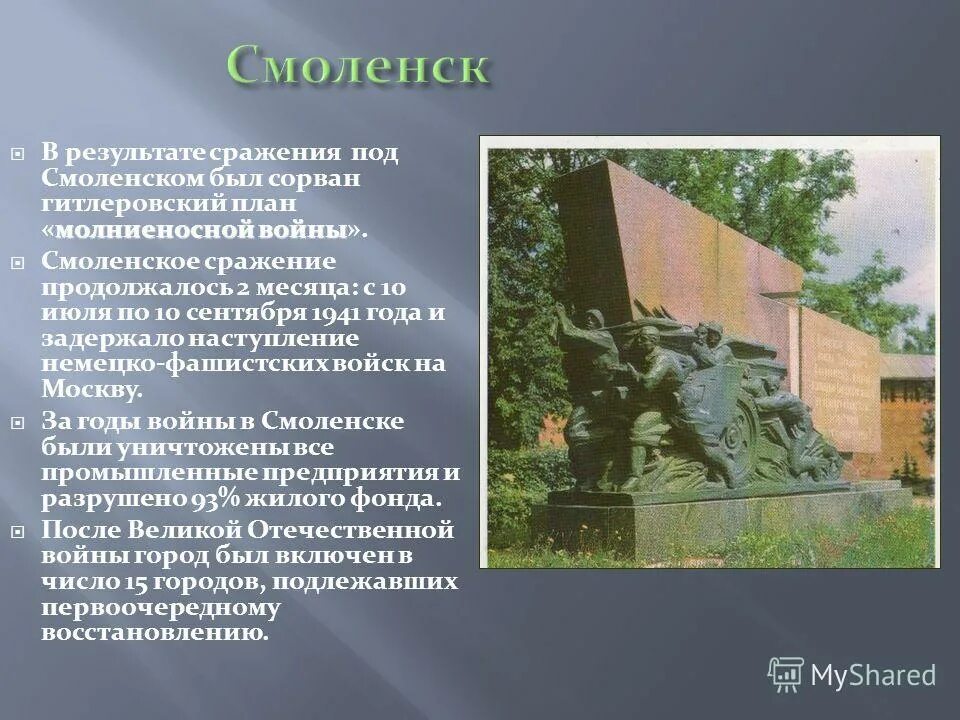 Смоленск

В результате сражения под Смоленском был сорван гитлеровский план «молниеносной войны».

Смоленское сражение продолжалось 2 месяца: с 10 июля по 10 сентября 1941 года и задержало наступление немецко-фашистских войск на Москву.

За годы войны в Смоленске были уничтожены все промышленные предприятия и разрушено 93% жилого фонда.

После Великой Отечественной войны город был включен в число 15 городов, подлежавших первоочередному восстановлению.

MyShared